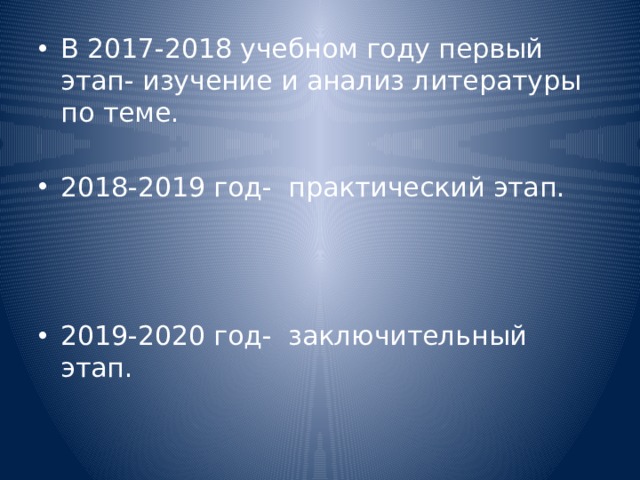 • В 2017-2018 учебном году первый этап- изучение и анализ литературы по теме.

• 2018-2019 год- практический этап.

• 2019-2020 год- заключительный этап.